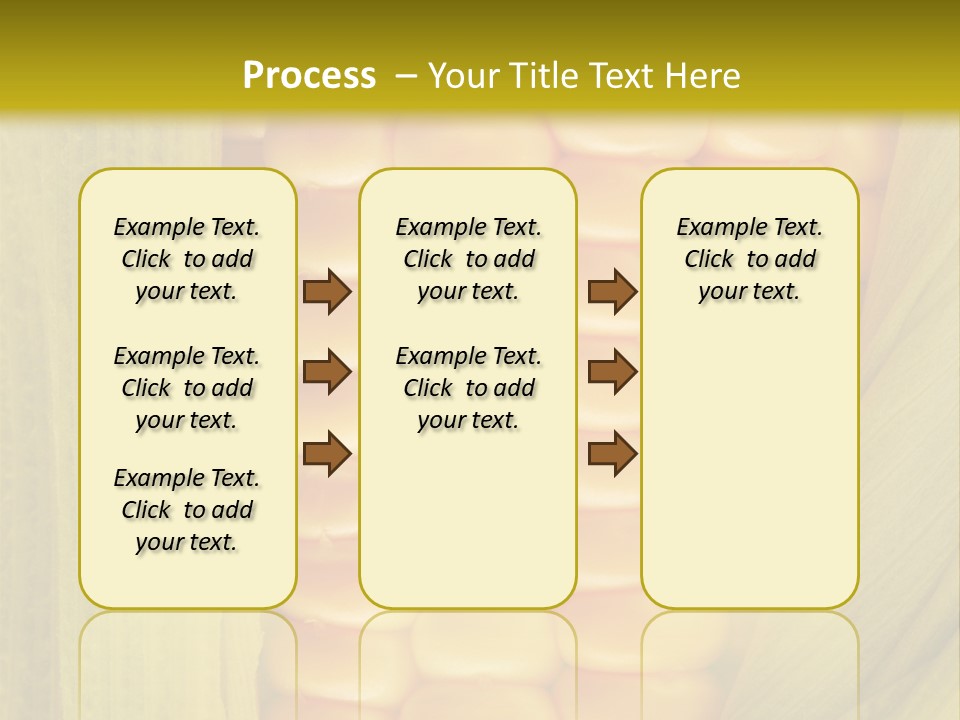 Process – Your Title Text Here

Example Text. Click to add your text.

Example Text. Click to add your text.

Example Text. Click to add your text.

Example Text. Click to add your text.

Example Text. Click to add your text.

Example Text. Click to add your text.